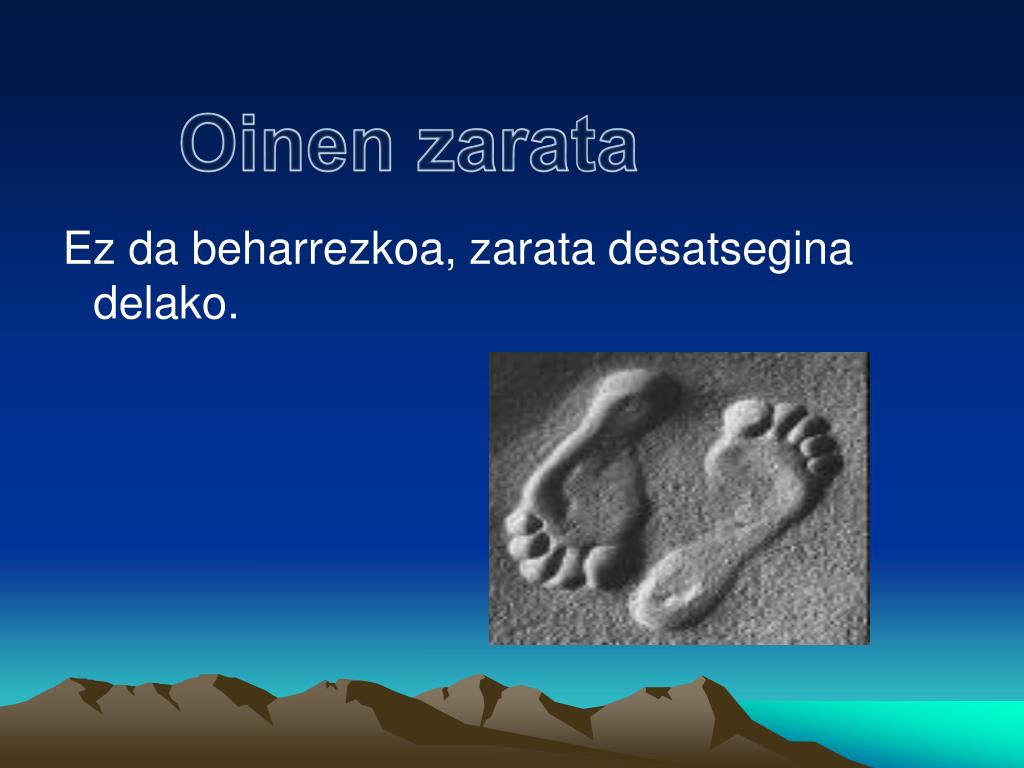 Oinen zarata

Ez da beharrezkoa, zarata desatsegina delako.